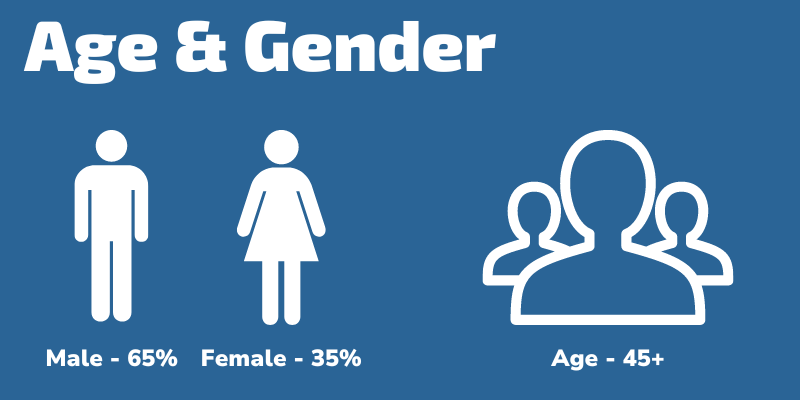 Age & Gender

Male - 65%

Female - 35%

Age - 45+